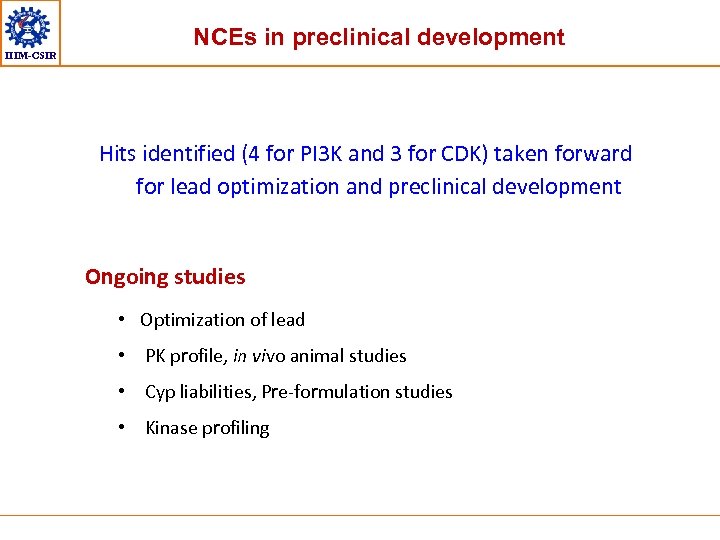 IIIM-CSIR

NCEs in preclinical development

Hits identified (4 for PI3K and 3 for CDK) taken forward for lead optimization and preclinical development

Ongoing studies

• Optimization of lead
• PK profile, in vivo animal studies
• Cyp liabilities, Pre-formulation studies
• Kinase profiling